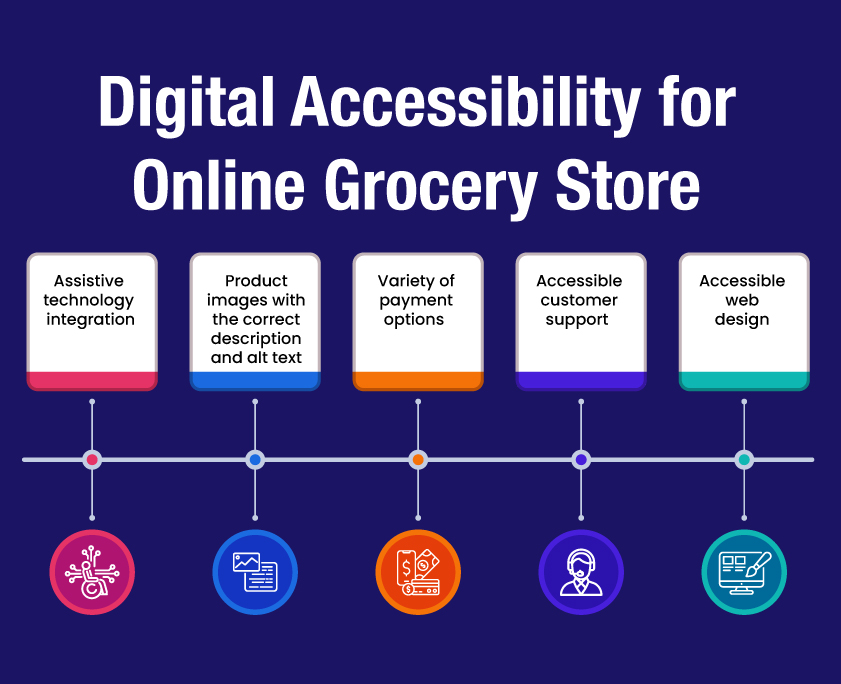 Digital Accessibility for Online Grocery Store

Assistive technology integration

Product images with the correct description and alt text

Variety of payment options

Accessible customer support

Accessible web design